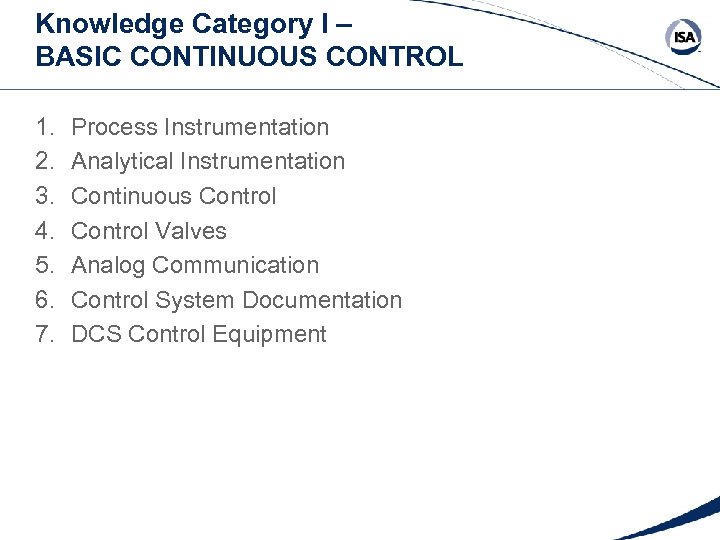 Knowledge Category I –
BASIC CONTINUOUS CONTROL

ISA

1. Process Instrumentation
2. Analytical Instrumentation
3. Continuous Control
4. Control Valves
5. Analog Communication
6. Control System Documentation
7. DCS Control Equipment